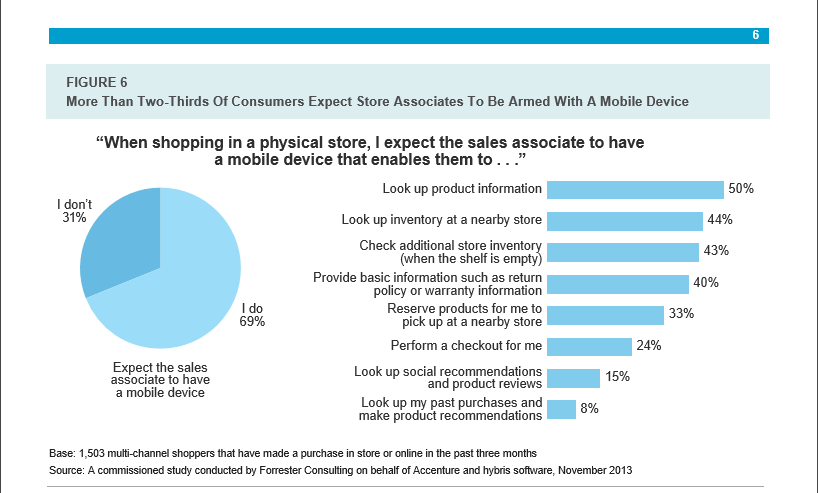 6

FIGURE 6
More Than Two-Thirds Of Consumers Expect Store Associates To Be Armed With A Mobile Device

“When shopping in a physical store, I expect the sales associate to have a mobile device that enables them to . . .”

I don’t
31%

I do
69%

Expect the sales associate to have a mobile device

Look up product information 50%

Look up inventory at a nearby store 44%

Check additional store inventory (when the shelf is empty) 43%

Provide basic information such as return policy or warranty information 40%

Reserve products for me to pick up at a nearby store 33%

Perform a checkout for me 24%

Look up social recommendations and product reviews 15%

Look up my past purchases and make product recommendations 8%

Base: 1,503 multi-channel shoppers that have made a purchase in store or online in the past three months
Source: A commissioned study conducted by Forrester Consulting on behalf of Accenture and hybris software, November 2013